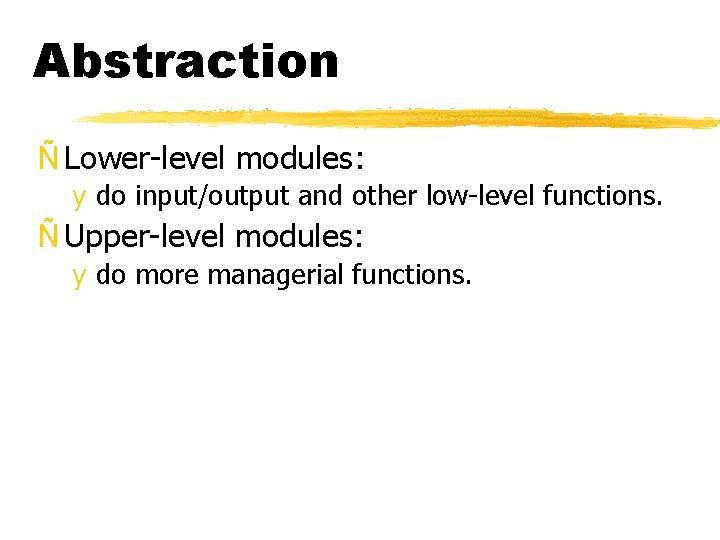 Abstraction

Ñ Lower-level modules:
y do input/output and other low-level functions.

Ñ Upper-level modules:
y do more managerial functions.